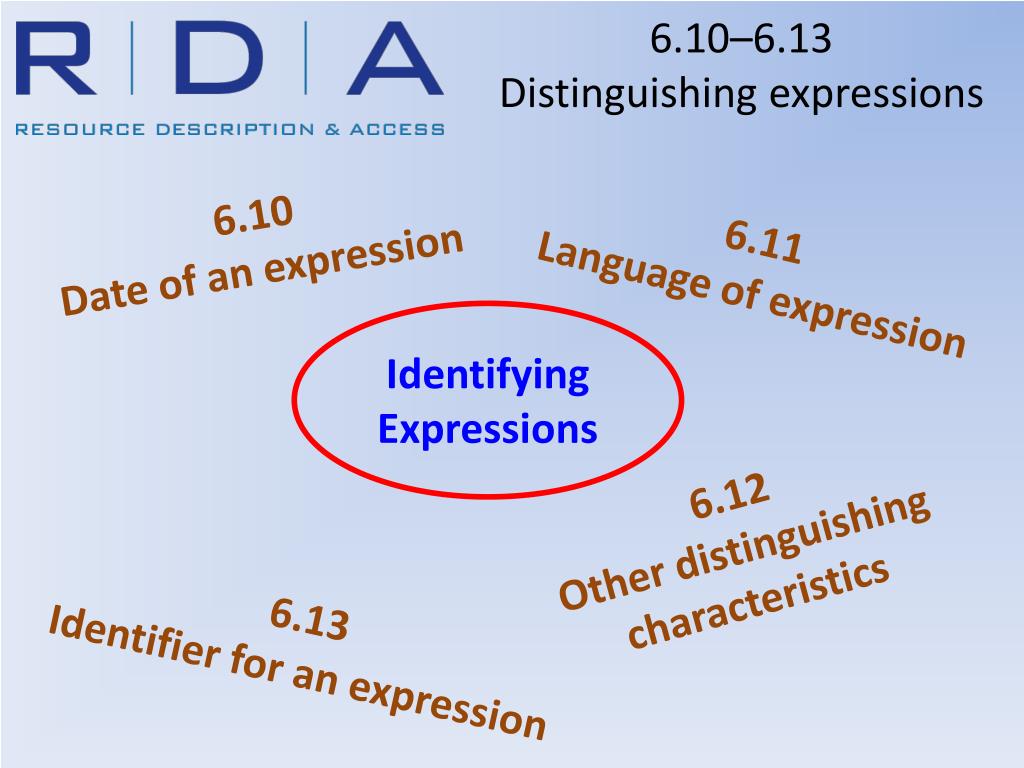 R | D | A
RESOURCE DESCRIPTION & ACCESS

6.10–6.13
Distinguishing expressions

6.10
Date of an expression

6.11
Language of expression

Identifying Expressions

6.12
Other distinguishing characteristics

6.13
Identifier for an expression